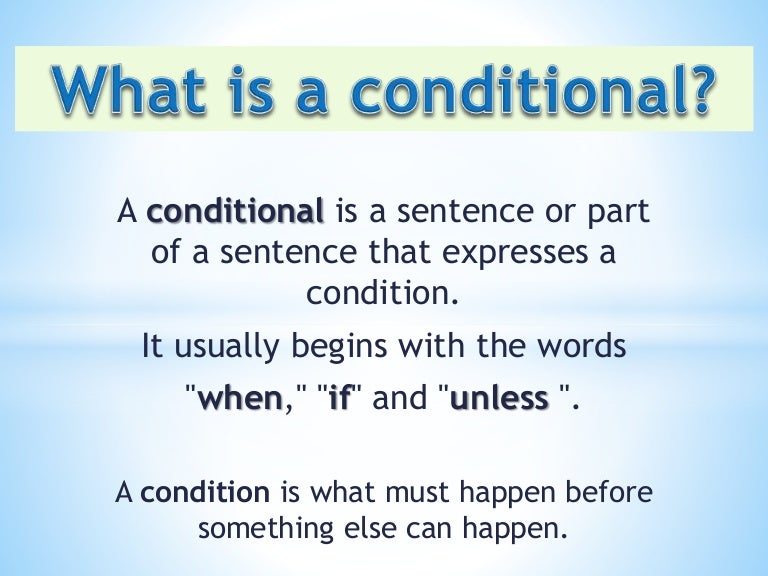 What is a conditional?

A conditional is a sentence or part of a sentence that expresses a condition.

It usually begins with the words "when," "if" and "unless ".

A condition is what must happen before something else can happen.